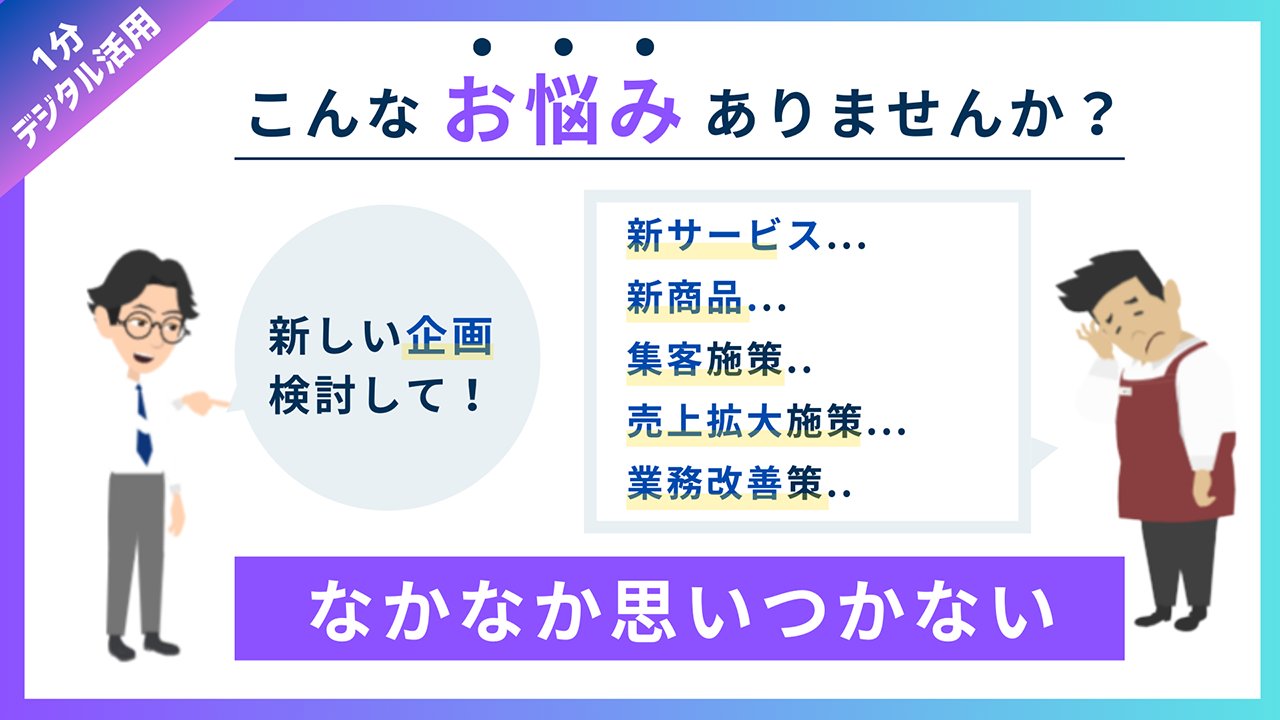 1分
デジタル活用

こんな お悩み ありませんか？

新しい企画
検討して！

新サービス…
新商品…
集客施策..
売上拡大施策…
業務改善策..

なかなか思いつかない